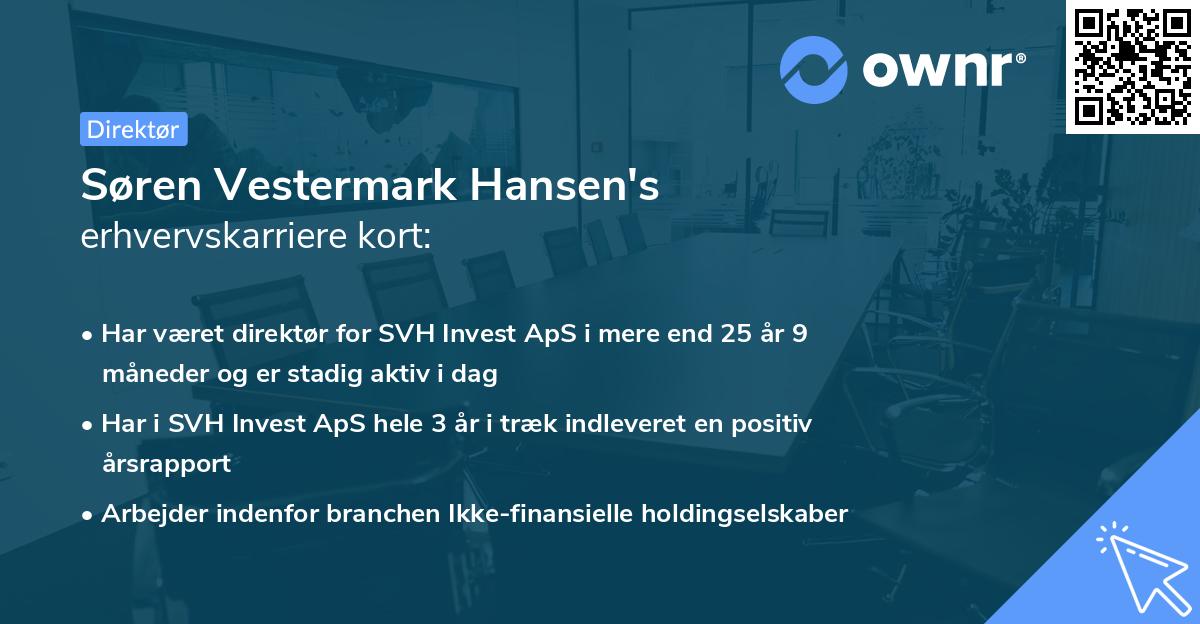 ownr®

Direktør

Søren Vestermark Hansen's
erhvervskarriere kort:

• Har været direktør for SVH Invest ApS i mere end 25 år 9 måneder og er stadig aktiv i dag

• Har i SVH Invest ApS hele 3 år i træk indleveret en positiv årsrapport

• Arbejder indenfor branchen Ikke-finansielle holdingselskaber